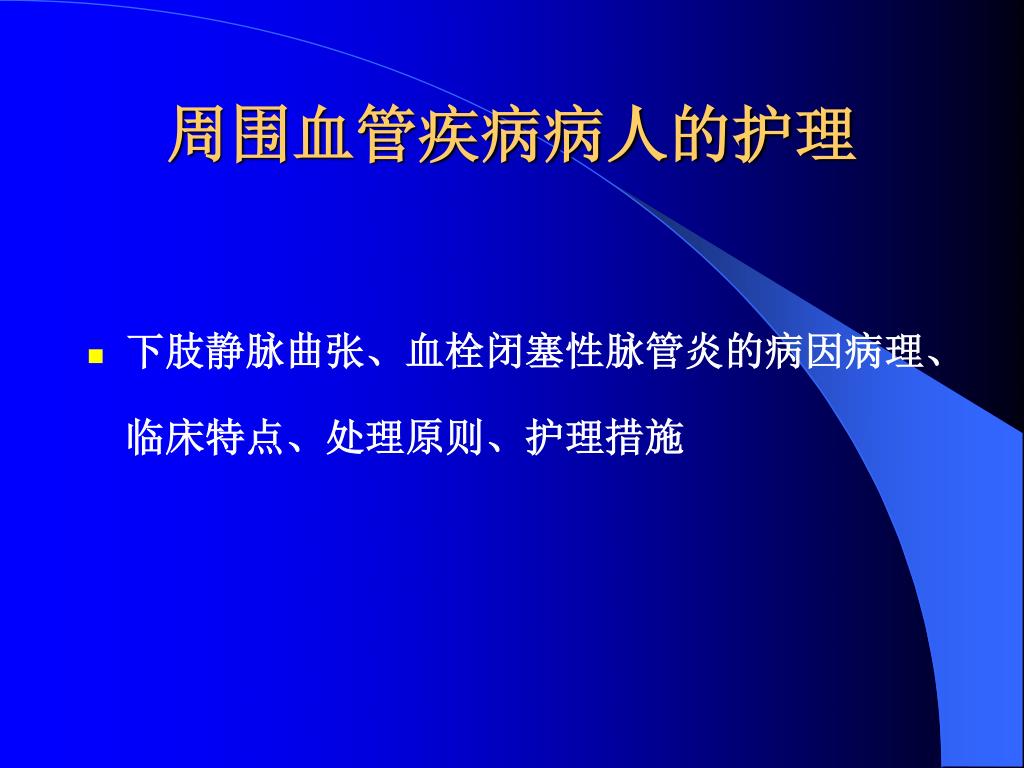 周围血管疾病病人的护理

下肢静脉曲张、血栓闭塞性脉管炎的病因病理、临床特点、处理原则、护理措施